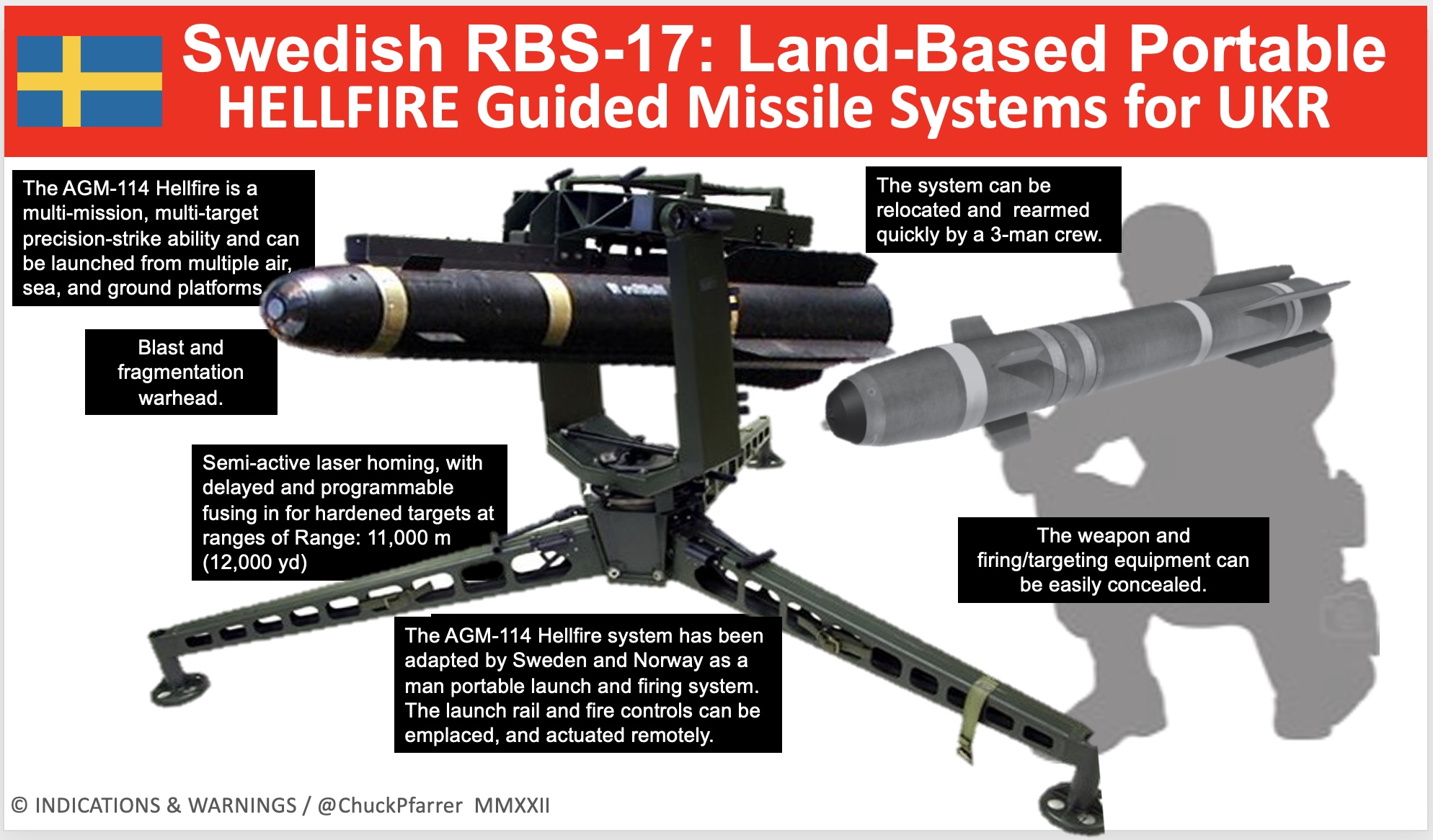 Swedish RBS-17: Land-Based Portable HELLFIRE Guided Missile Systems for UKR

The AGM-114 Hellfire is a multi-mission, multi-target precision-strike ability and can be launched from multiple air, sea, and ground platforms

The system can be relocated and rearmed quickly by a 3-man crew.

Blast and fragmentation warhead.

Semi-active laser homing, with delayed and programmable fusing in for hardened targets at ranges of Range: 11,000 m (12,000 yd)

The weapon and firing/targeting equipment can be easily concealed.

The AGM-114 Hellfire system has been adapted by Sweden and Norway as a man portable launch and firing system. The launch rail and fire controls can be emplaced, and actuated remotely.

© INDICATIONS & WARNINGS / @ChuckPfarrer MMXXII